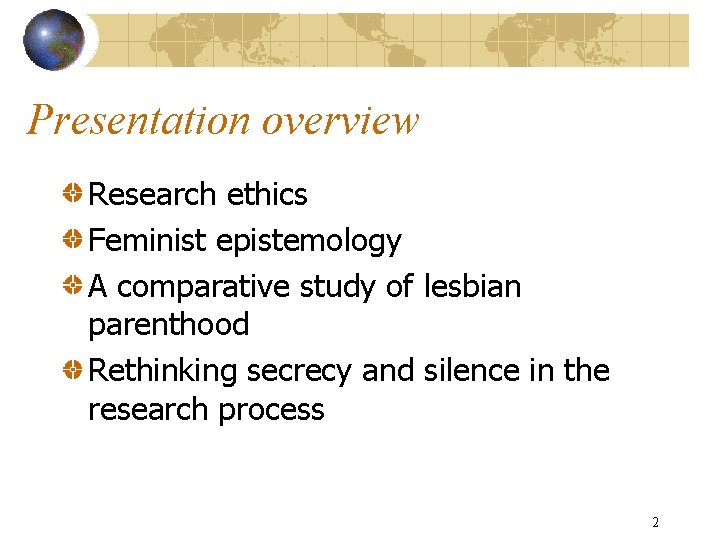 Presentation overview

Research ethics

Feminist epistemology

A comparative study of lesbian parenthood

Rethinking secrecy and silence in the research process

2